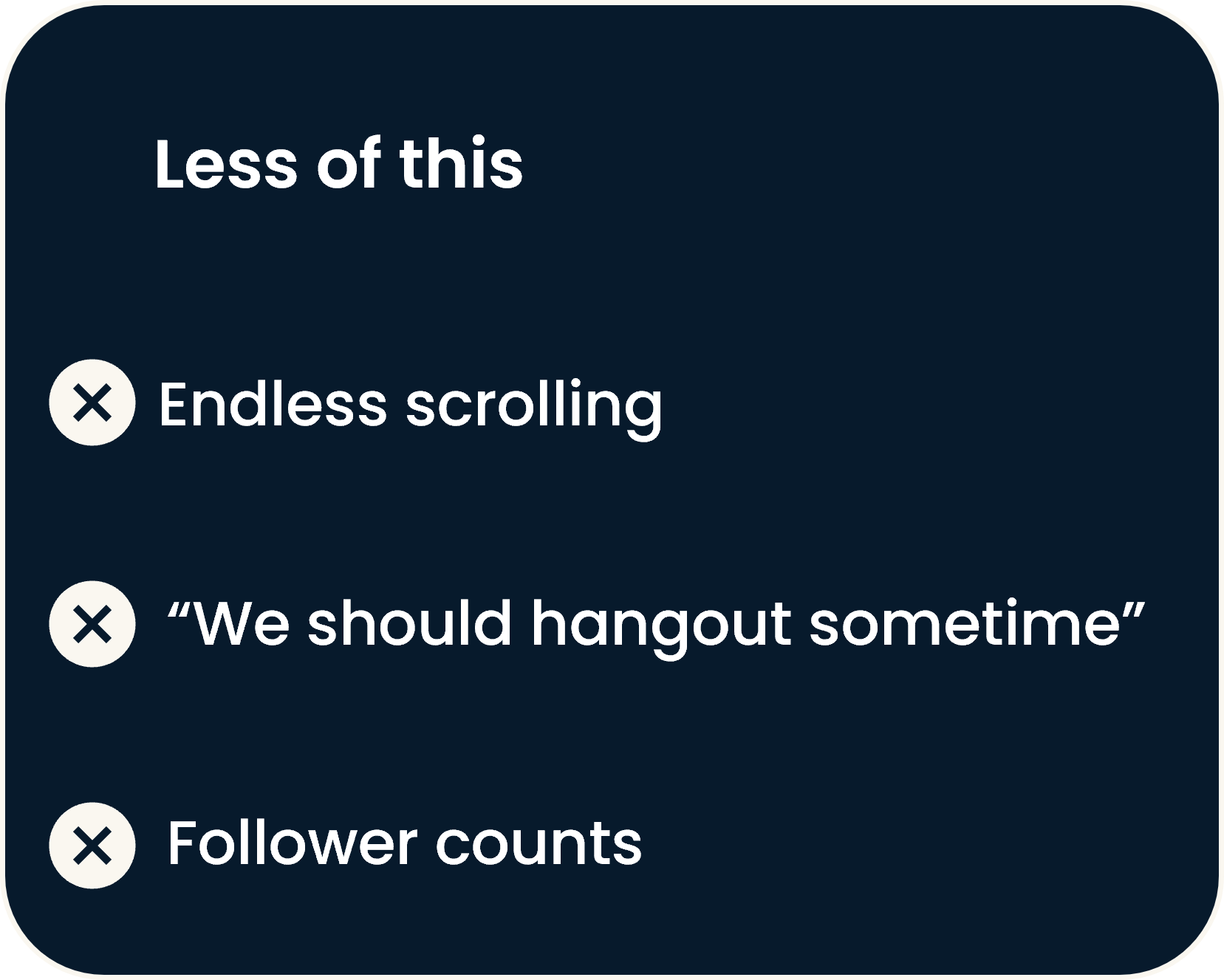 Less of this

Endless scrolling

“We should hangout sometime”

Follower counts